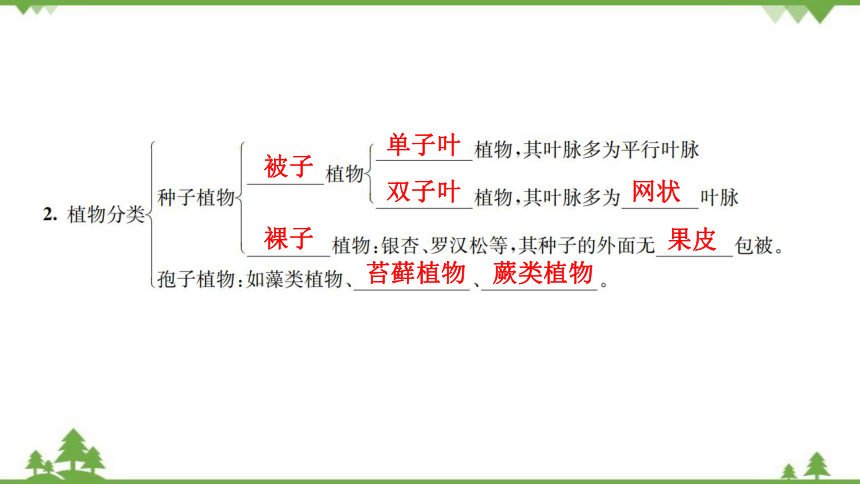 2. 植物分类

种子植物

被子植物

单子叶植物，其叶脉多为平行叶脉

双子叶植物，其叶脉多为网状叶脉

裸子植物：银杏、罗汉松等，其种子的外面无果皮包被。

孢子植物：如藻类植物、苔藓植物、蕨类植物。